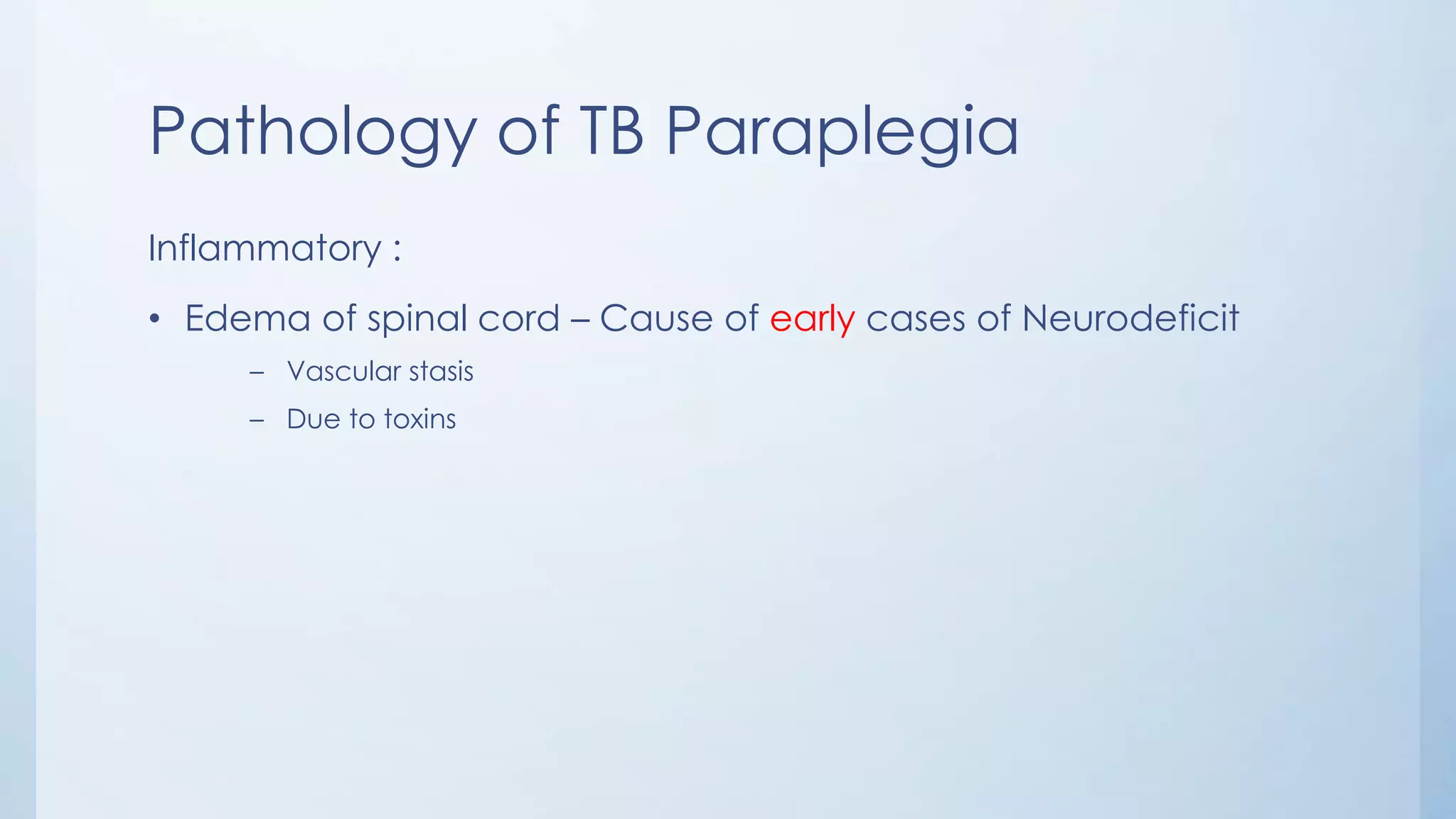 Pathology of TB Paraplegia

Inflammatory :

• Edema of spinal cord – Cause of early cases of Neurodeficit

– Vascular stasis

– Due to toxins